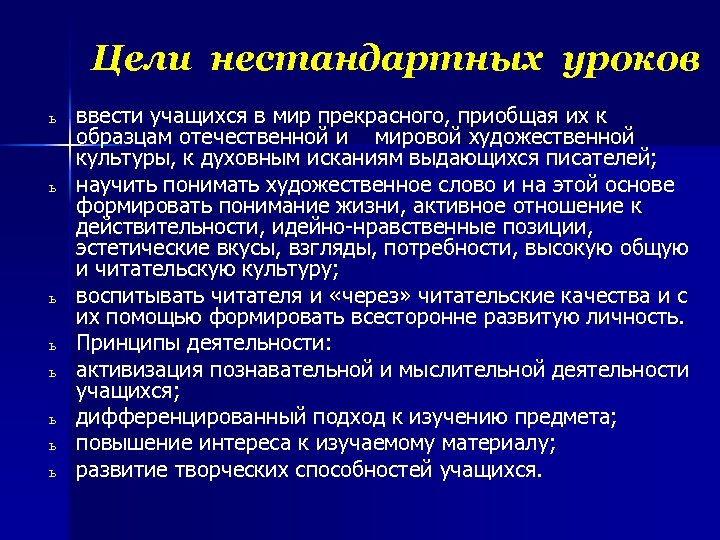 Цели нестандартных уроков

ь ввести учащихся в мир прекрасного, приобщая их к образцам отечественной и мировой художественной культуры, к духовным исканиям выдающихся писателей;

ь научить понимать художественное слово и на этой основе формировать понимание жизни, активное отношение к действительности, идейно-нравственные позиции, эстетические вкусы, взгляды, потребности, высокую общую и читательскую культуру;

ь воспитывать читателя и «через» читательские качества и с их помощью формировать всесторонне развитую личность.

ь Принципы деятельности:

ь активизация познавательной и мыслительной деятельности учащихся;

ь дифференцированный подход к изучению предмета;

ь повышение интереса к изучаемому материалу;

ь развитие творческих способностей учащихся.